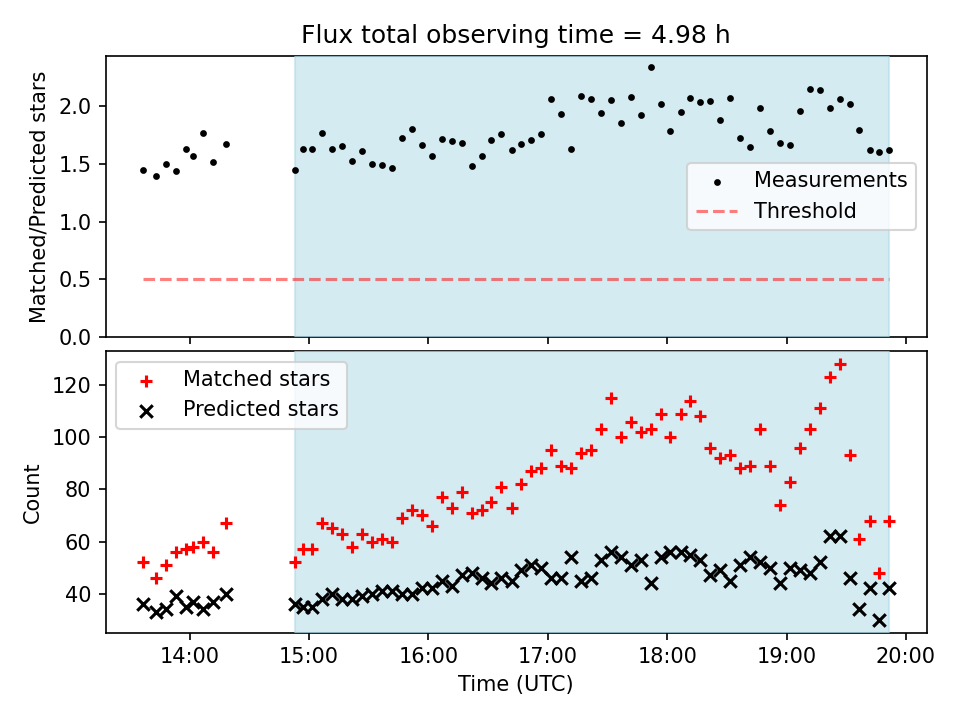 Flux total observing time = 4.98 h

Matched/Predicted stars

2.0
1.5
1.0
0.5
0.0

Measurements
Threshold

Matched stars
Predicted stars

Count

120
100
80
60
40

14:00
15:00
16:00
17:00
18:00
19:00
20:00

Time (UTC)